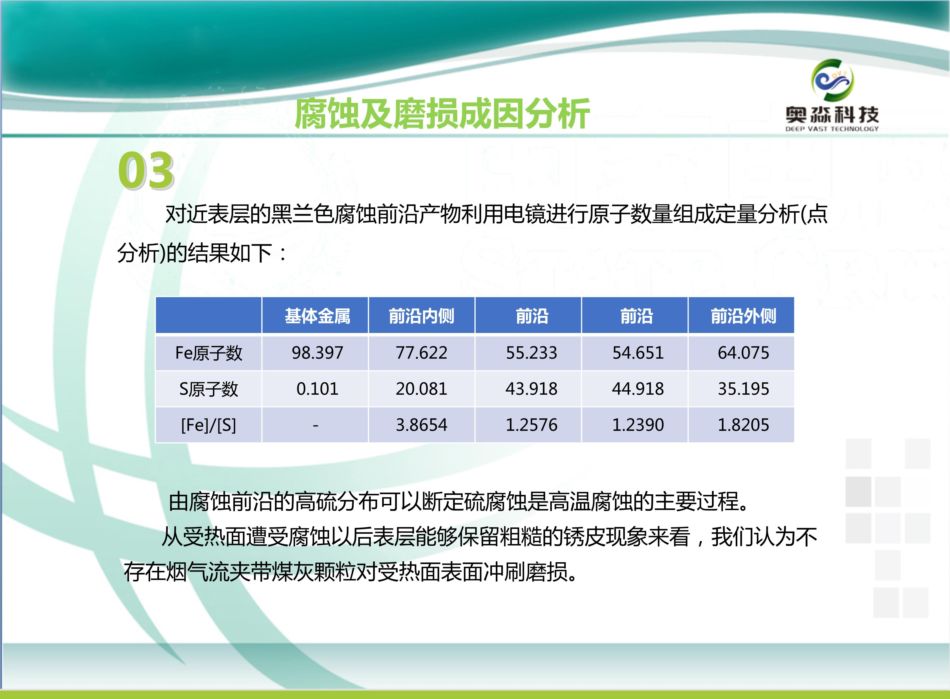 腐蚀及磨损成因分析

奥淼科技
DEEP VAST TECHNOLOGY

03

对近表层的黑兰色腐蚀前沿产物利用电镜进行原子数量组成定量分析(点分析)的结果如下：

| | 基体金属 | 前沿内侧 | 前沿 | 前沿 | 前沿外侧 |
|---|---|---|---|---|---|
| Fe原子数 | 98.397 | 77.622 | 55.233 | 54.651 | 64.075 |
| S原子数 | 0.101 | 20.081 | 43.918 | 44.918 | 35.195 |
| [Fe]/[S] | - | 3.8654 | 1.2576 | 1.2390 | 1.8205 |

由腐蚀前沿的高硫分布可以断定硫腐蚀是高温腐蚀的主要过程。

从受热面遭受腐蚀以后表层能够保留粗糙的锈皮现象来看，我们认为不存在烟气流夹带煤灰颗粒对受热面表面冲刷磨损。